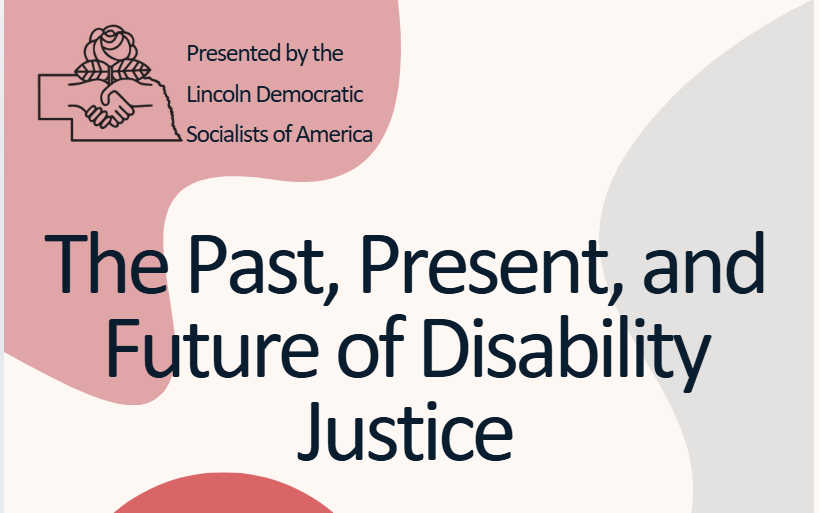 Presented by the Lincoln Democratic Socialists of America

The Past, Present, and Future of Disability Justice